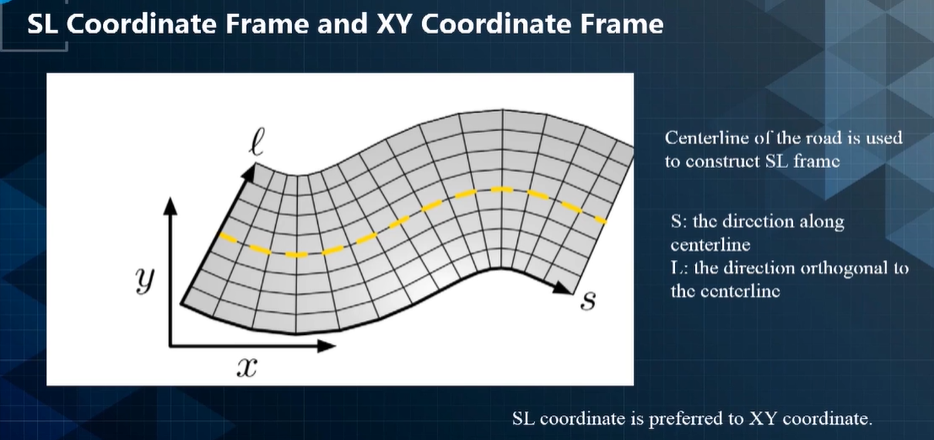 SL Coordinate Frame and XY Coordinate Frame

$\ell$

$y$

$x$

$s$

Centerline of the road is used to construct SL frame

S: the direction along centerline
L: the direction orthogonal to the centerline

SL coordinate is preferred to XY coordinate.